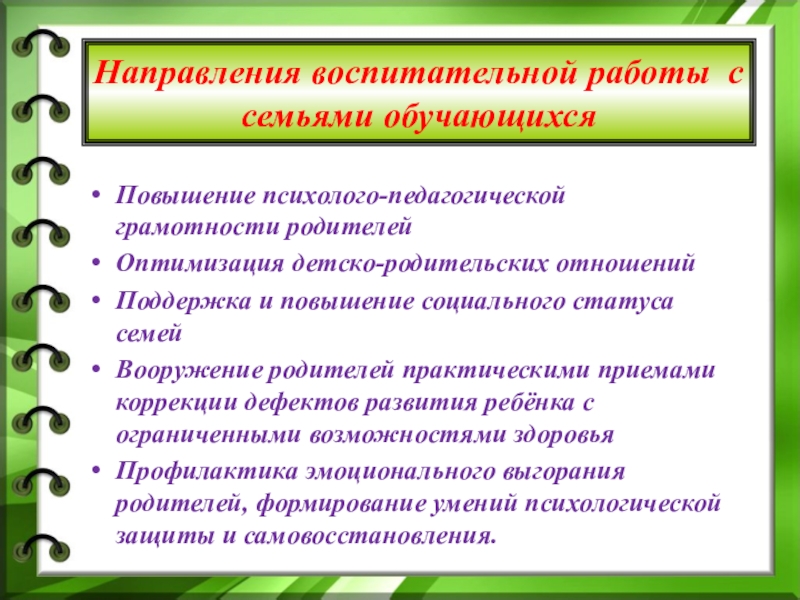 Направления воспитательной работы с семьями обучающихся

• Повышение психолого-педагогической грамотности родителей
• Оптимизация детско-родительских отношений
• Поддержка и повышение социального статуса семей
• Вооружение родителей практическими приемами коррекции дефектов развития ребёнка с ограниченными возможностями здоровья
• Профилактика эмоционального выгорания родителей, формирование умений психологической защиты и самовосстановления.